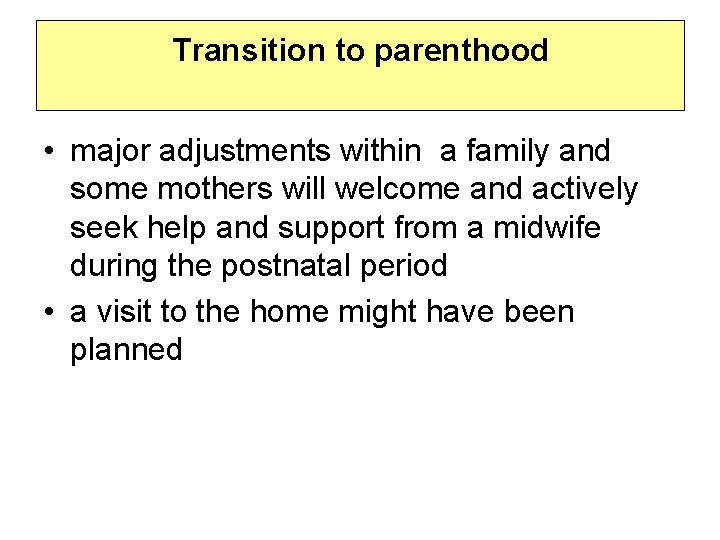 Transition to parenthood

• major adjustments within a family and some mothers will welcome and actively seek help and support from a midwife during the postnatal period
• a visit to the home might have been planned